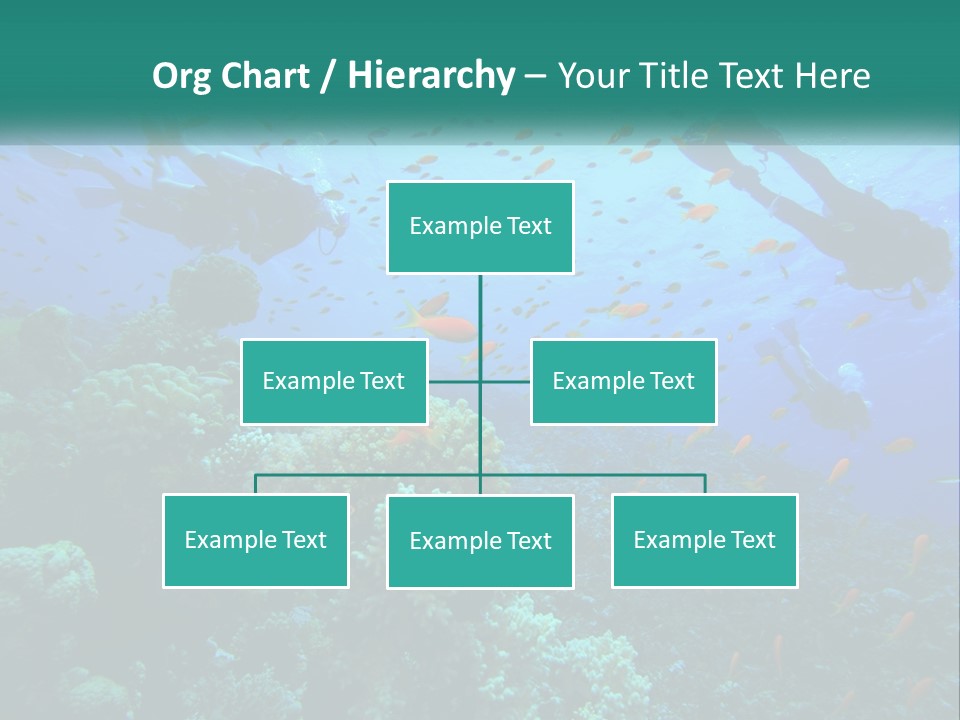 Org Chart / Hierarchy – Your Title Text Here

Example Text

Example Text

Example Text

Example Text

Example Text

Example Text